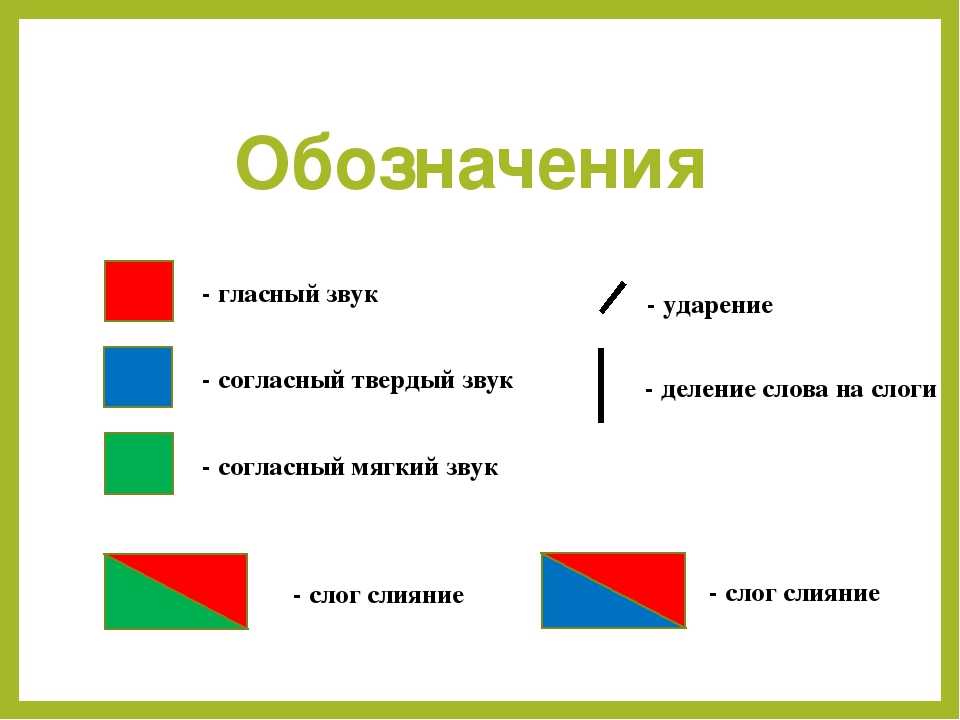 Обозначения

- гласный звук

- согласный твердый звук

- согласный мягкий звук

- ударение

- деление слова на слоги

- слог слияние

- слог слияние